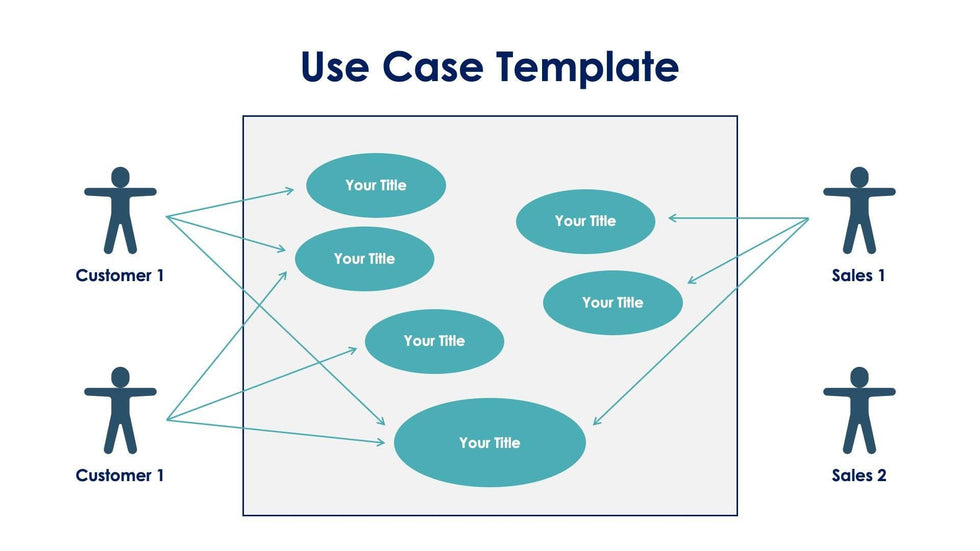 Use Case Template

Customer 1

Customer 1

Your Title

Your Title

Your Title

Your Title

Your Title

Your Title

Sales 1

Sales 2